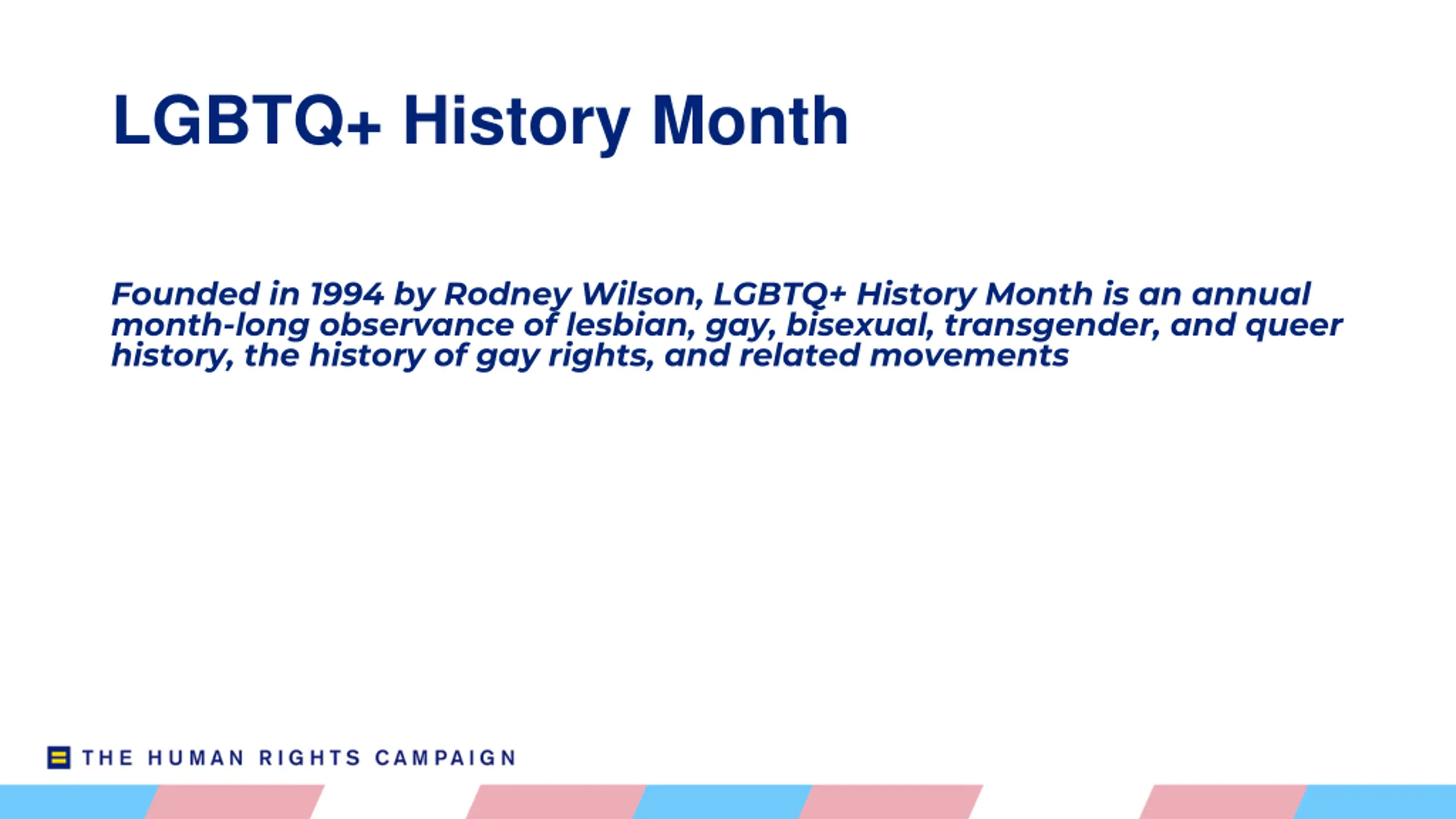 LGBTQ+ History Month

Founded in 1994 by Rodney Wilson, LGBTQ+ History Month is an annual month-long observance of lesbian, gay, bisexual, transgender, and queer history, the history of gay rights, and related movements

THE HUMAN RIGHTS CAMPAIGN